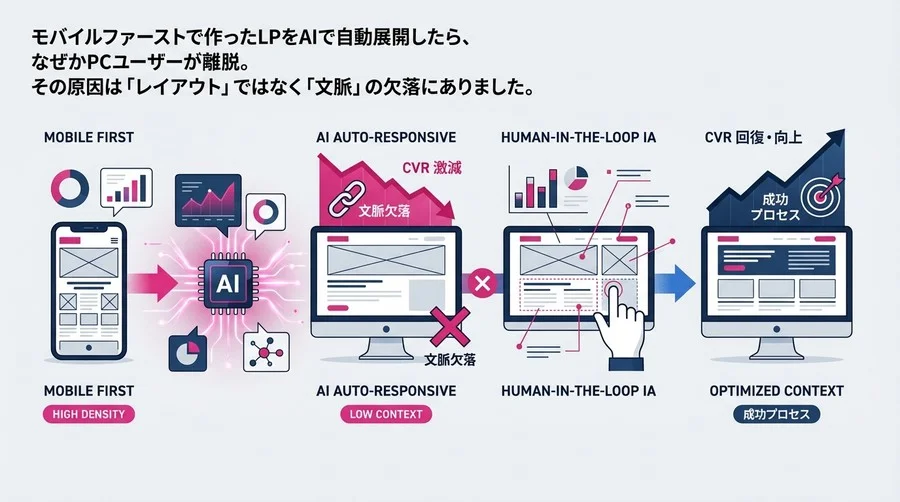 モバイルファーストで作ったLPをAIで自動展開したら、
なぜかPCユーザーが離脱。
その原因は「レイアウト」ではなく「文脈」の欠落にありました。

MOBILE FIRST

AI AUTO-RESPONSIVE

HUMAN-IN-THE-LOOP IA

CVR 回復・向上

CVR 激減

文脈欠落

成功プロセス

AI

文脈欠落

MOBILE FIRST
HIGH DENSITY

AI AUTO-RESPONSIVE
LOW CONTEXT

HUMAN-IN-THE-LOOP IA

OPTIMIZED CONTEXT
成功プロセス